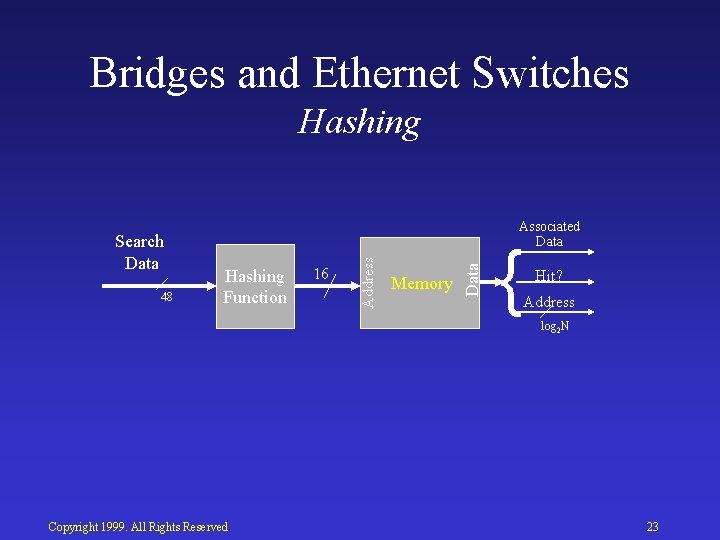 Bridges and Ethernet Switches
Hashing

Search Data
48
Hashing Function
16
Address
Memory
Data
Associated Data
Hit?
Address
$\log_2 N$

Copyright 1999. All Rights Reserved
23